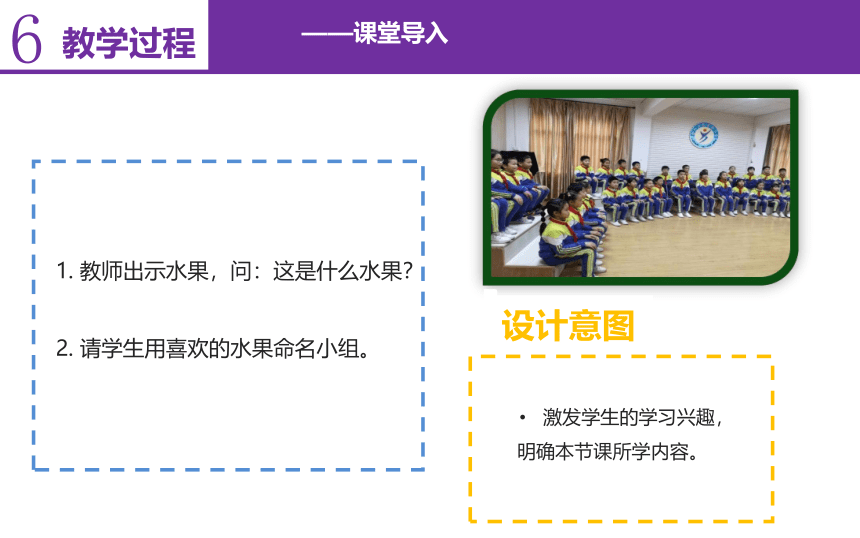 6 教学过程

——课堂导入

1. 教师出示水果，问：这是什么水果?

2. 请学生用喜欢的水果命名小组。

设计意图

• 激发学生的学习兴趣，明确本节课所学内容。